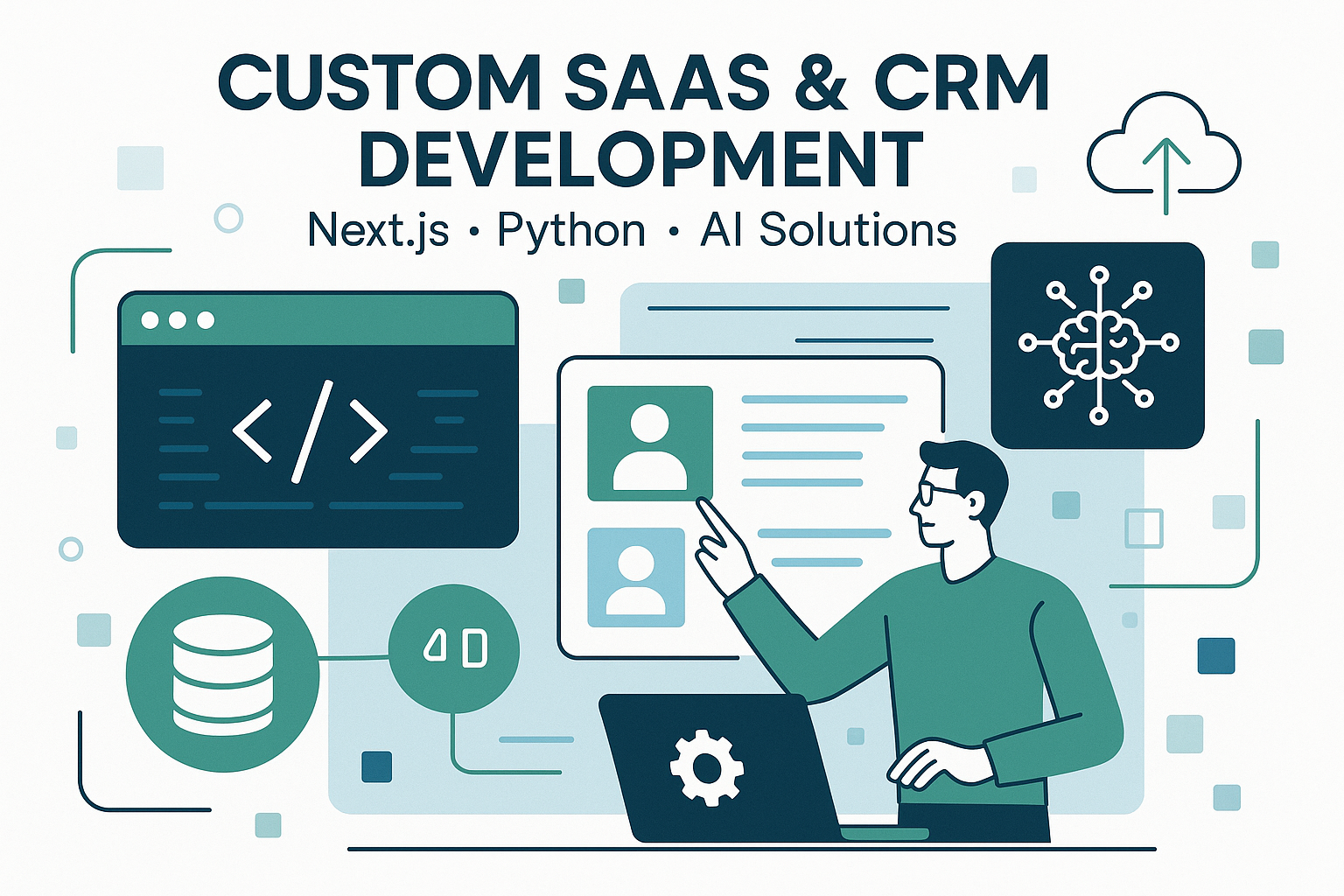 CUSTOM SAAS & CRM DEVELOPMENT

Next.js • Python • AI Solutions

</> 

4D